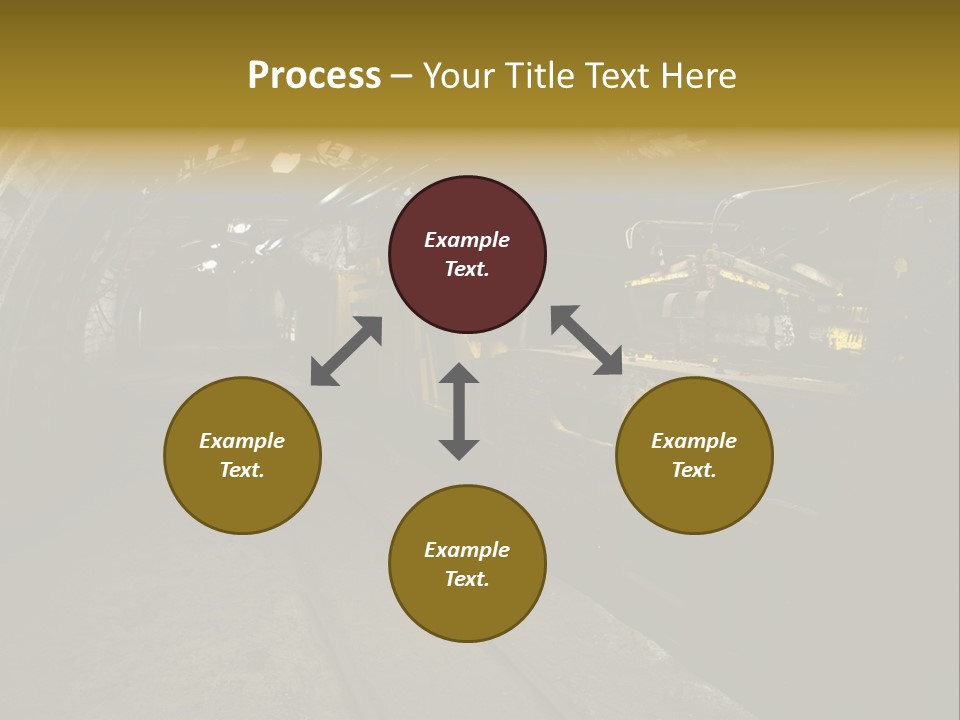 Process – Your Title Text Here

Example Text.

Example Text.

Example Text.

Example Text.